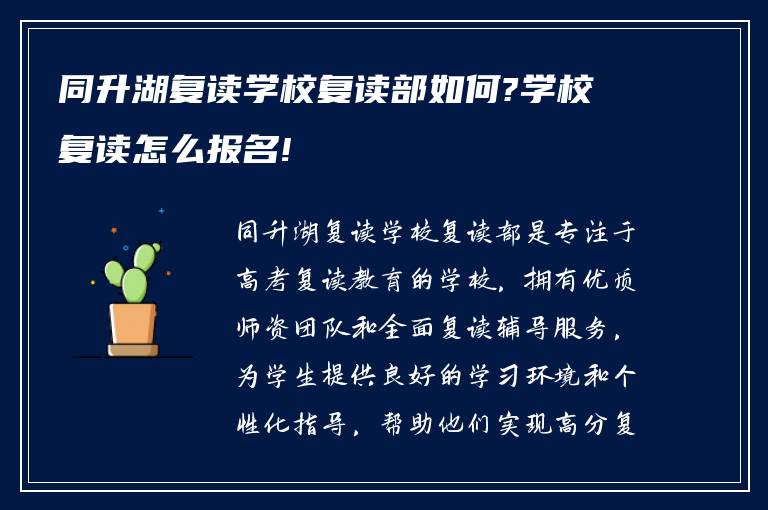 同升湖复读学校复读部如何?学校复读怎么报名!

同升湖复读学校复读部是专注于高考复读教育的学校，拥有优质师资团队和全面复读辅导服务，为学生提供良好的学习环境和个性化指导，帮助他们实现高分复